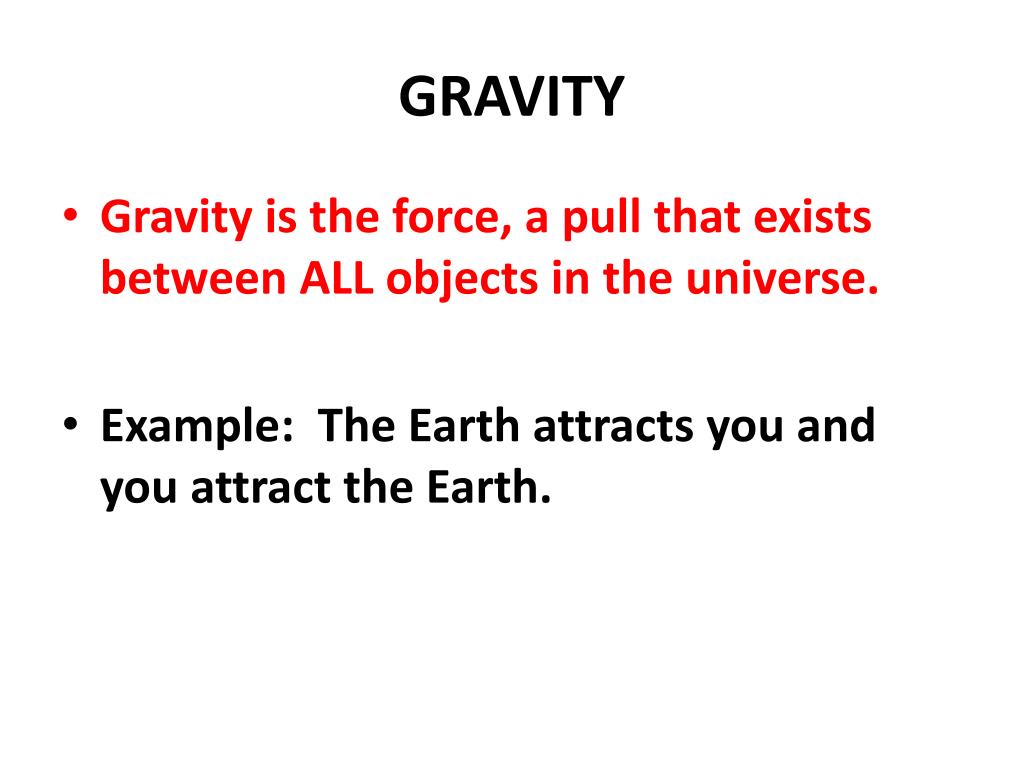 GRAVITY

• Gravity is the force, a pull that exists between ALL objects in the universe.

• Example: The Earth attracts you and you attract the Earth.